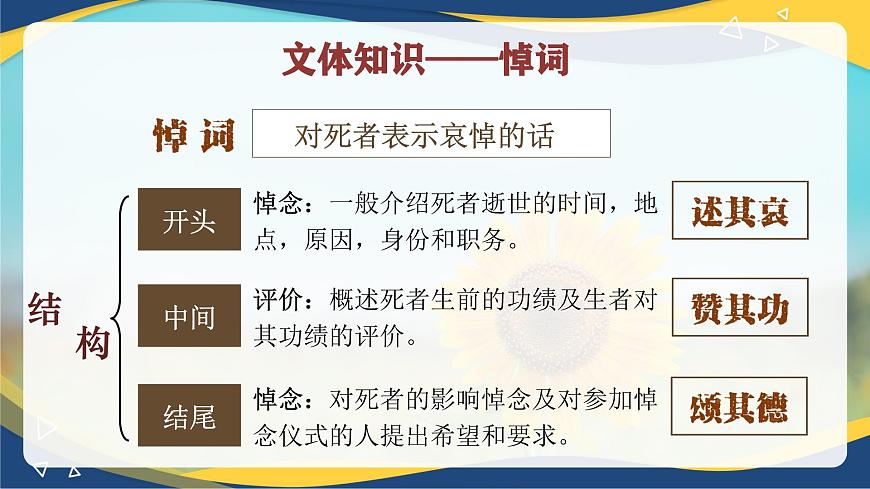 文体知识——悼词

悼词 对死者表示哀悼的话

结构

开头 悼念：一般介绍死者逝世的时间，地点，原因，身份和职务。 述其哀

中间 评价：概述死者生前的功绩及生者对其功绩的评价。 赞其功

结尾 悼念：对死者的影响悼念及对参加悼念仪式的人提出希望和要求。 颂其德